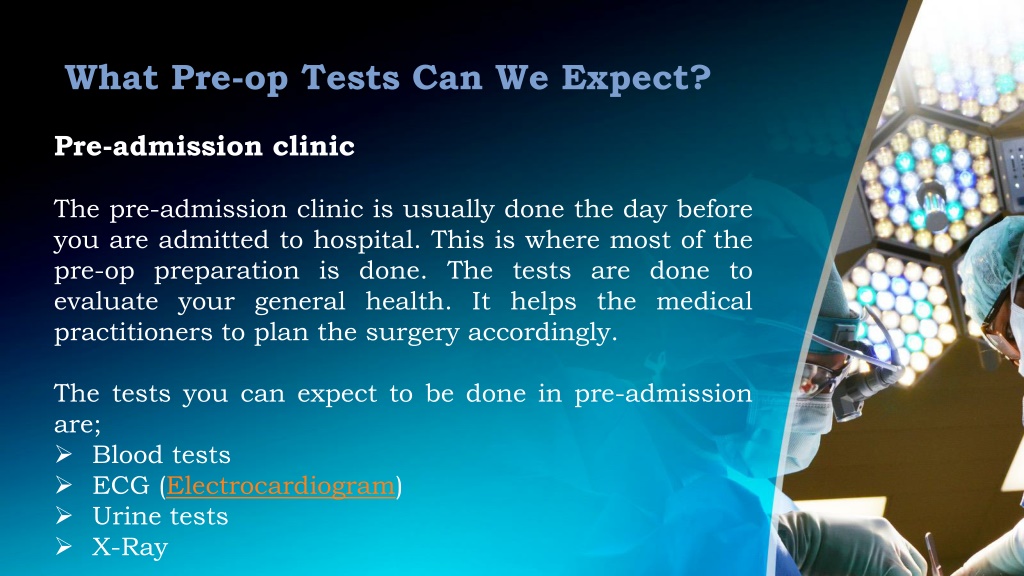 What Pre-op Tests Can We Expect?

Pre-admission clinic

The pre-admission clinic is usually done the day before you are admitted to hospital. This is where most of the pre-op preparation is done. The tests are done to evaluate your general health. It helps the medical practitioners to plan the surgery accordingly.

The tests you can expect to be done in pre-admission are;
➢ Blood tests
➢ ECG (Electrocardiogram)
➢ Urine tests
➢ X-Ray